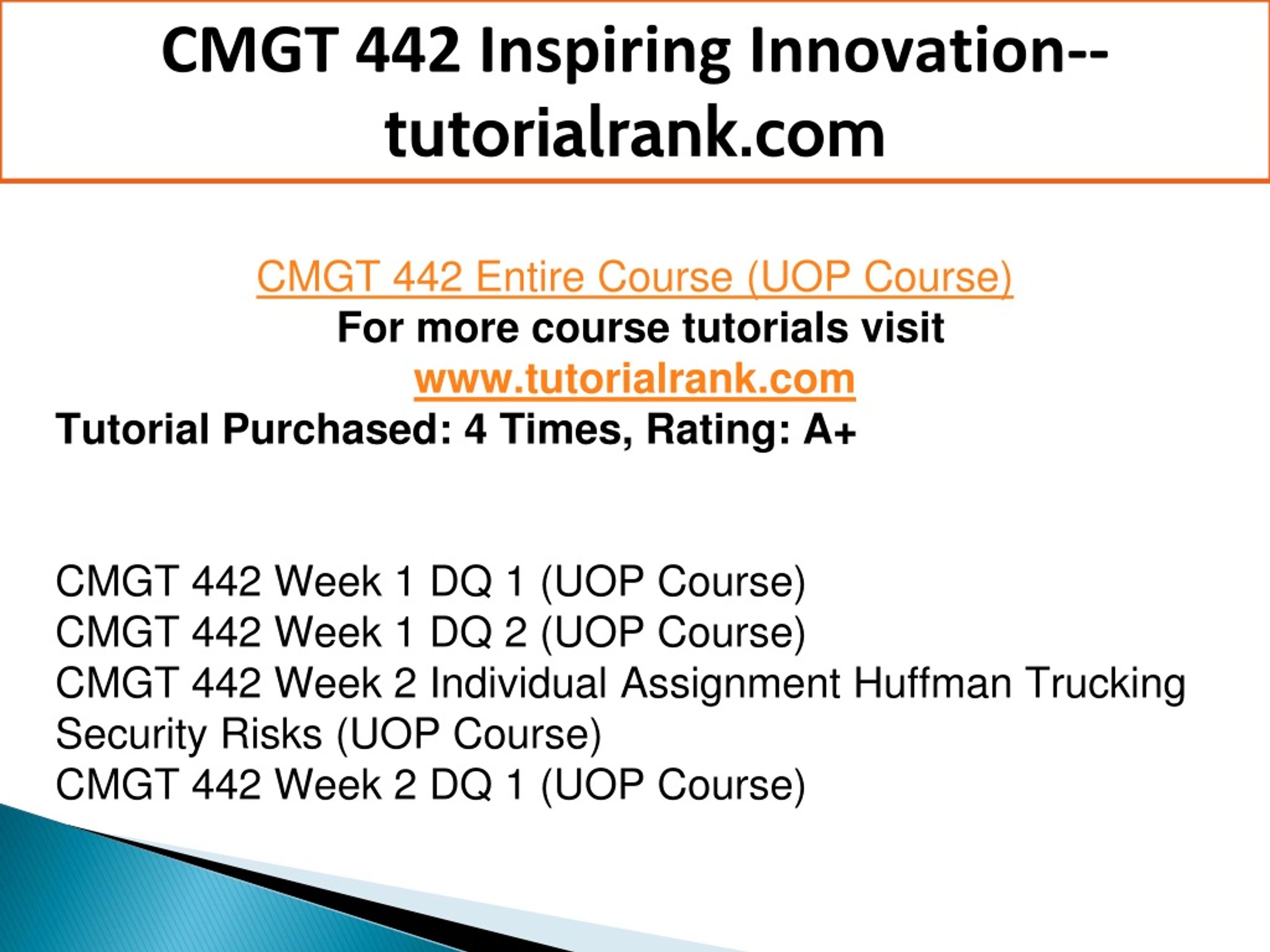 CMGT 442 Inspiring Innovation--tutorialrank.com

CMGT 442 Entire Course (UOP Course)
For more course tutorials visit
www.tutorialrank.com
Tutorial Purchased: 4 Times, Rating: A+

CMGT 442 Week 1 DQ 1 (UOP Course)
CMGT 442 Week 1 DQ 2 (UOP Course)
CMGT 442 Week 2 Individual Assignment Huffman Trucking Security Risks (UOP Course)
CMGT 442 Week 2 DQ 1 (UOP Course)